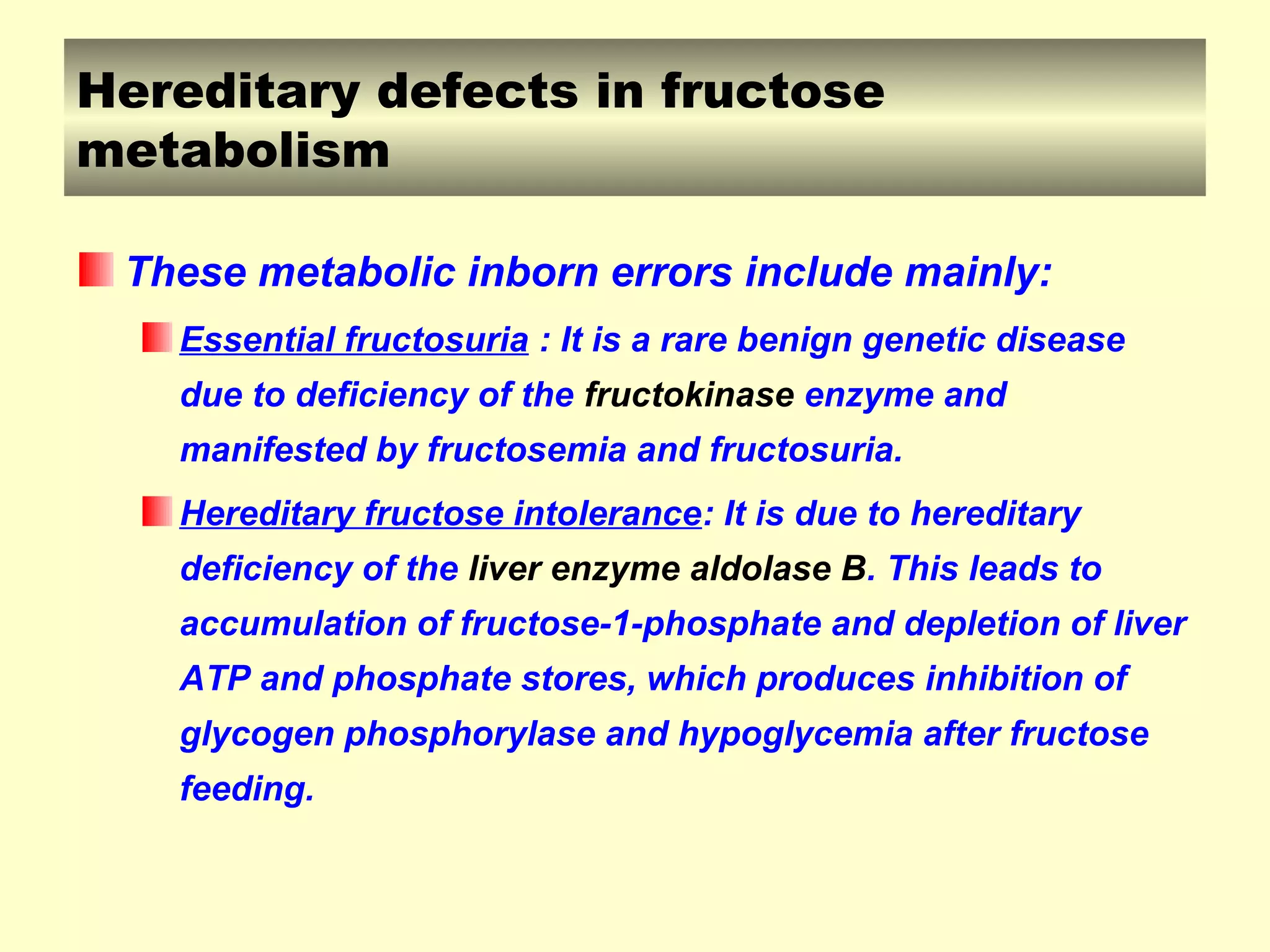 Hereditary defects in fructose metabolism

These metabolic inborn errors include mainly:

Essential fructosuria : It is a rare benign genetic disease due to deficiency of the fructokinase enzyme and manifested by fructosemia and fructosuria.

Hereditary fructose intolerance: It is due to hereditary deficiency of the liver enzyme aldolase B. This leads to accumulation of fructose-1-phosphate and depletion of liver ATP and phosphate stores, which produces inhibition of glycogen phosphorylase and hypoglycemia after fructose feeding.